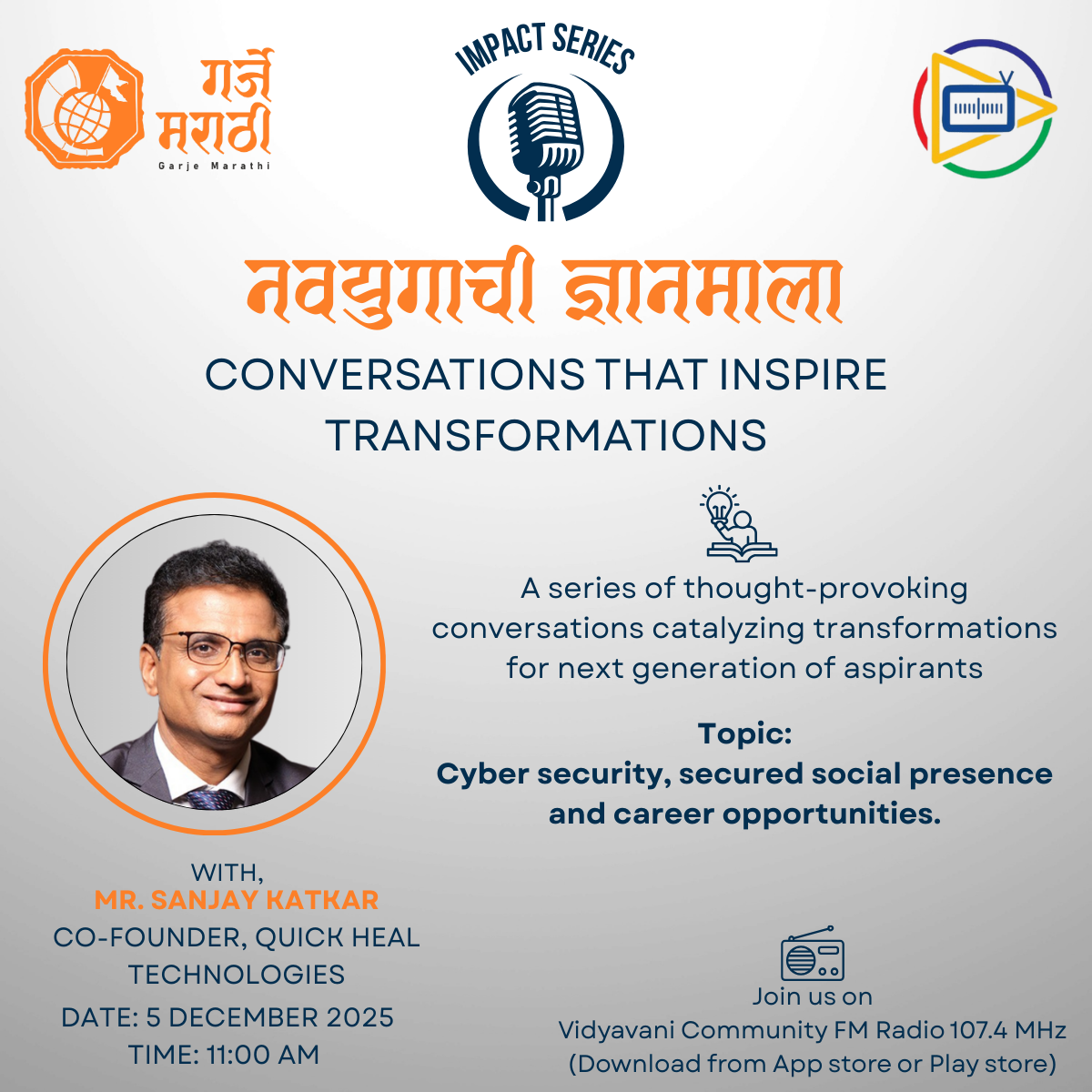 गर्जे मराठी
Garje Marathi

IMPACT SERIES

नवयुगाची ज्ञानमाला

CONVERSATIONS THAT INSPIRE TRANSFORMATIONS

A series of thought-provoking conversations catalyzing transformations for next generation of aspirants

Topic:
Cyber security, secured social presence and career opportunities.

WITH,
MR. SANJAY KATKAR
CO-FOUNDER, QUICK HEAL TECHNOLOGIES
DATE: 5 DECEMBER 2025
TIME: 11:00 AM

Join us on
Vidyavani Community FM Radio 107.4 MHz
(Download from App store or Play store)